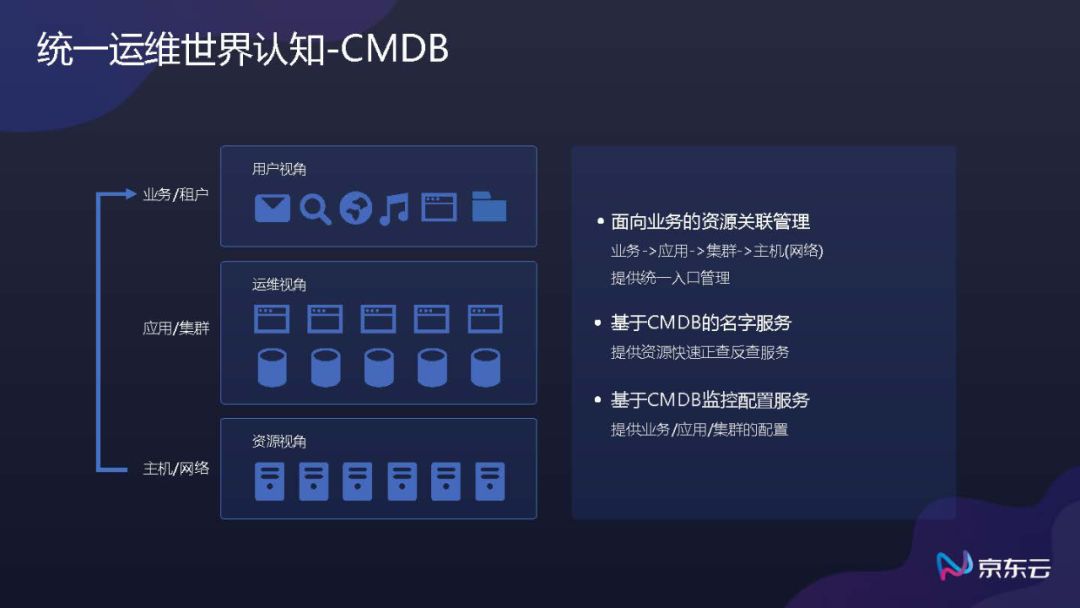 统一运维世界认知-CMDB

业务/租户

应用/集群

主机/网络

用户视角

运维视角

资源视角

• 面向业务的资源关联管理

业务->应用->集群->主机(网络)

提供统一入口管理

• 基于CMDB的名字服务

提供资源快速正查反查服务

• 基于CMDB监控配置服务

提供业务/应用/集群的配置

京东云